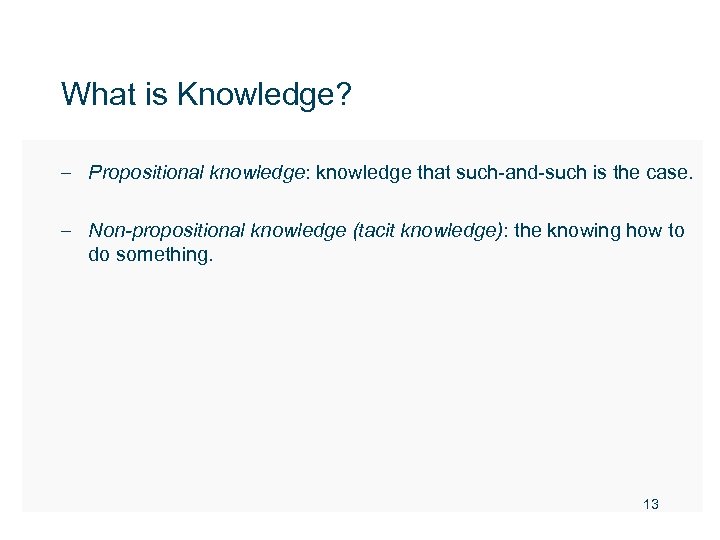 What is Knowledge?

– Propositional knowledge: knowledge that such-and-such is the case.

– Non-propositional knowledge (tacit knowledge): the knowing how to do something.

13